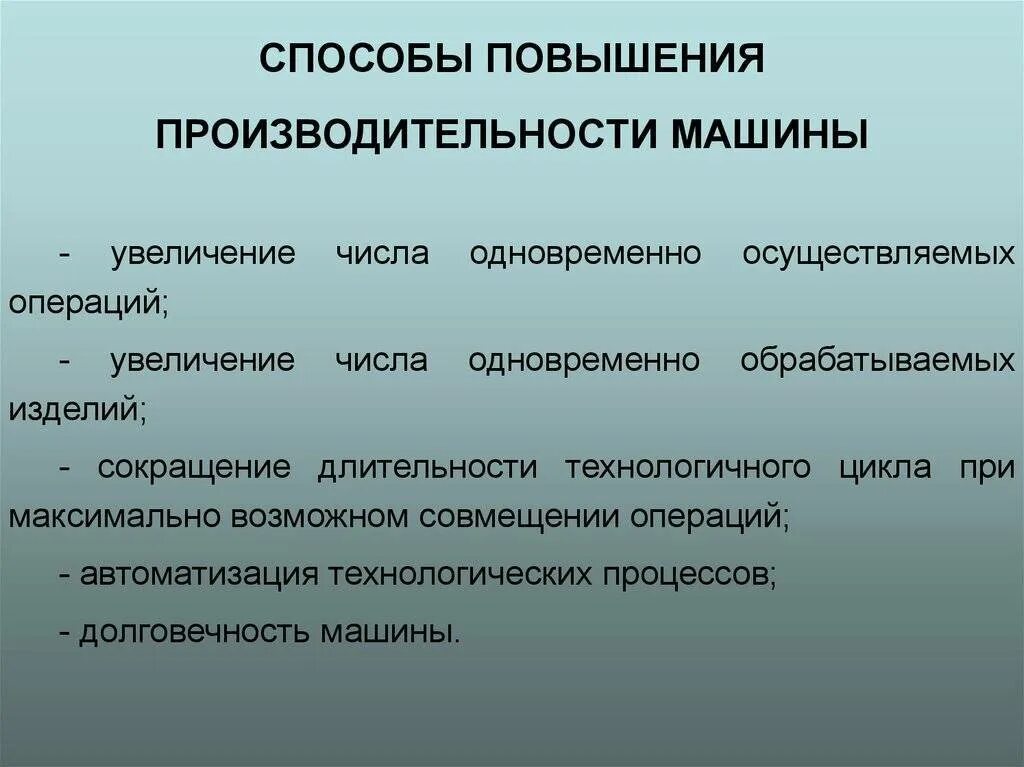 СПОСОБЫ ПОВЫШЕНИЯ

ПРОИЗВОДИТЕЛЬНОСТИ МАШИНЫ

- увеличение числа одновременно осуществляемых операций;

- увеличение числа одновременно обрабатываемых изделий;

- сокращение длительности технологичного цикла при максимально возможном совмещении операций;

- автоматизация технологических процессов;

- долговечность машины.